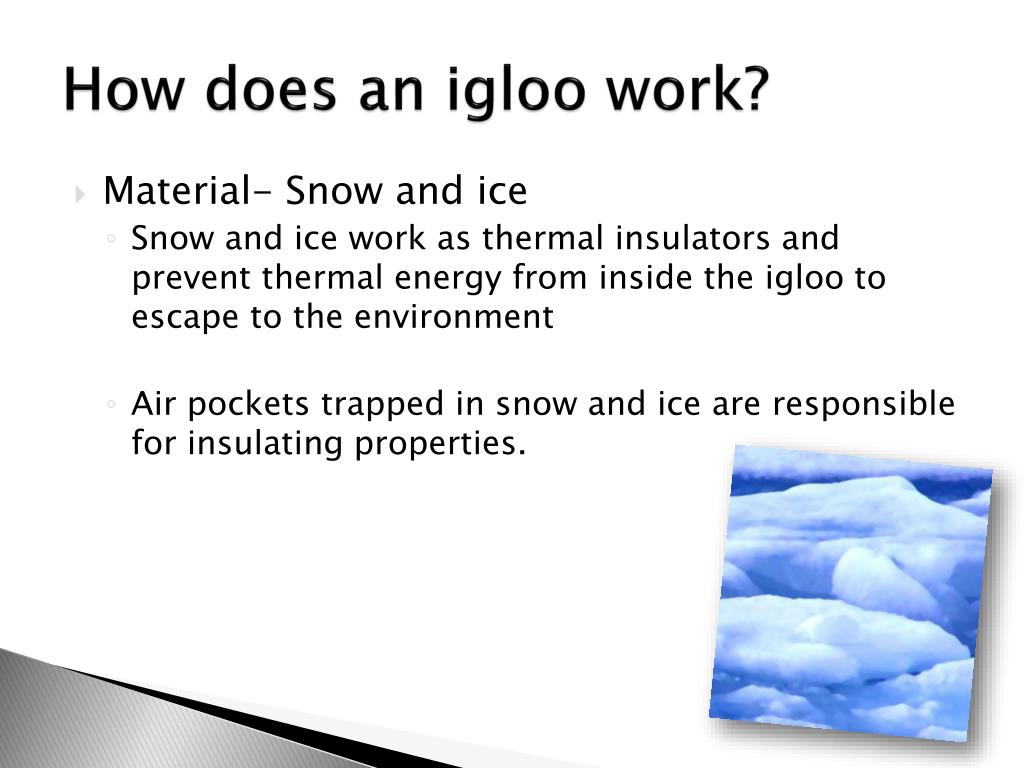 How does an igloo work?

Material- Snow and ice

Snow and ice work as thermal insulators and prevent thermal energy from inside the igloo to escape to the environment

Air pockets trapped in snow and ice are responsible for insulating properties.